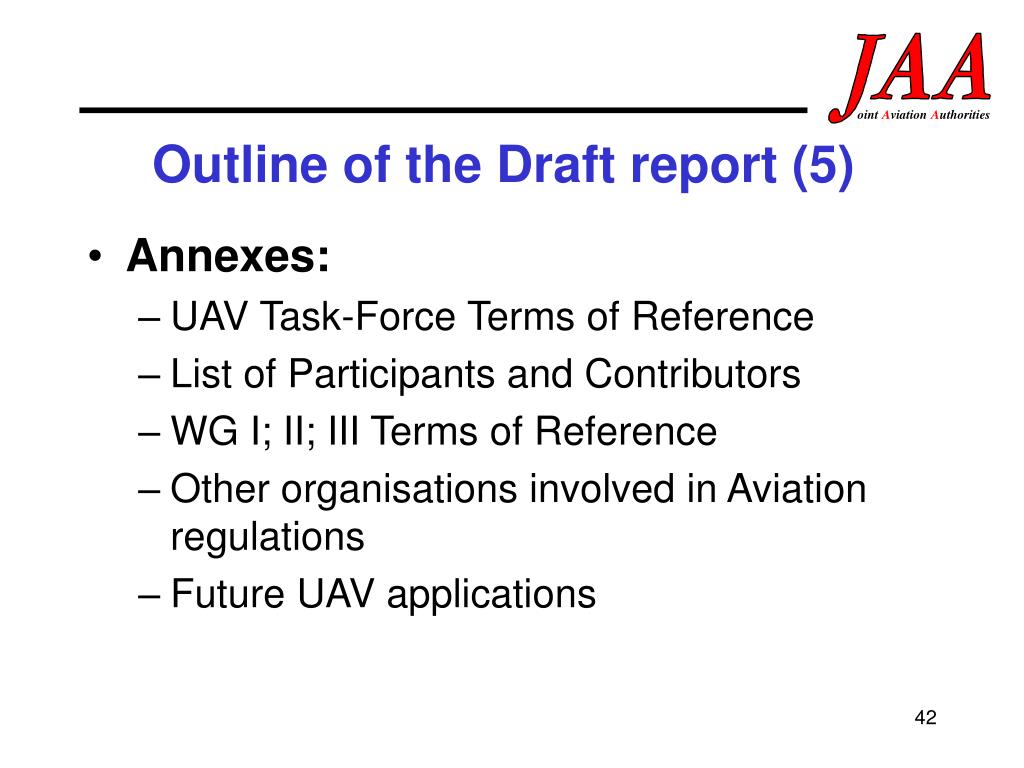 JAA
oint Aviation Authorities

Outline of the Draft report (5)

• Annexes:
– UAV Task-Force Terms of Reference
– List of Participants and Contributors
– WG I; II; III Terms of Reference
– Other organisations involved in Aviation regulations
– Future UAV applications

42